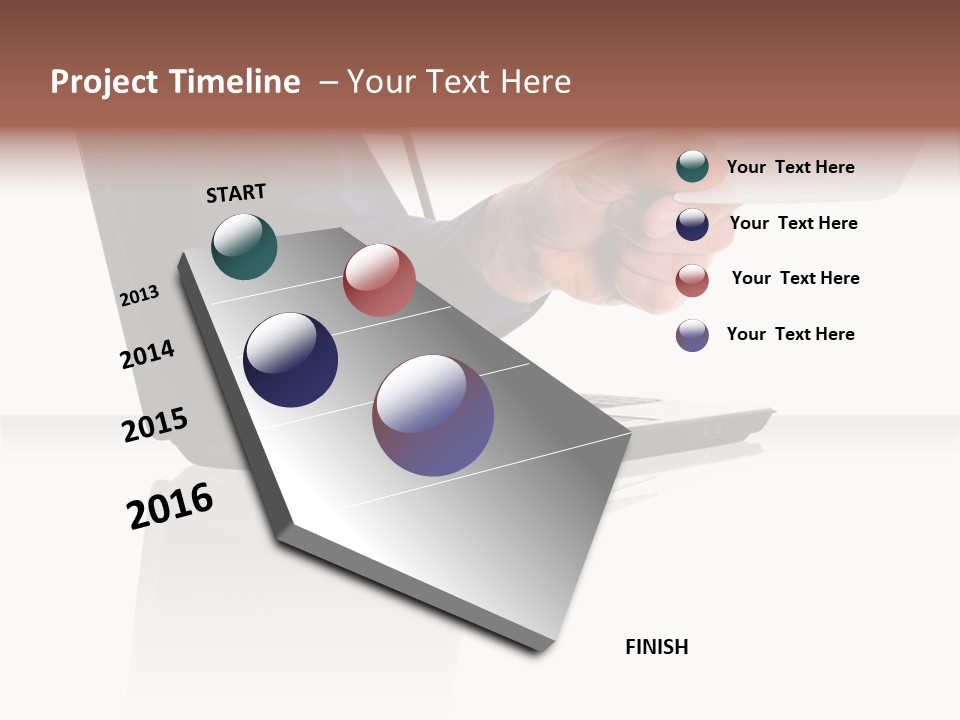 Project Timeline – Your Text Here

START

2013

2014

2015

2016

FINISH

Your Text Here

Your Text Here

Your Text Here

Your Text Here